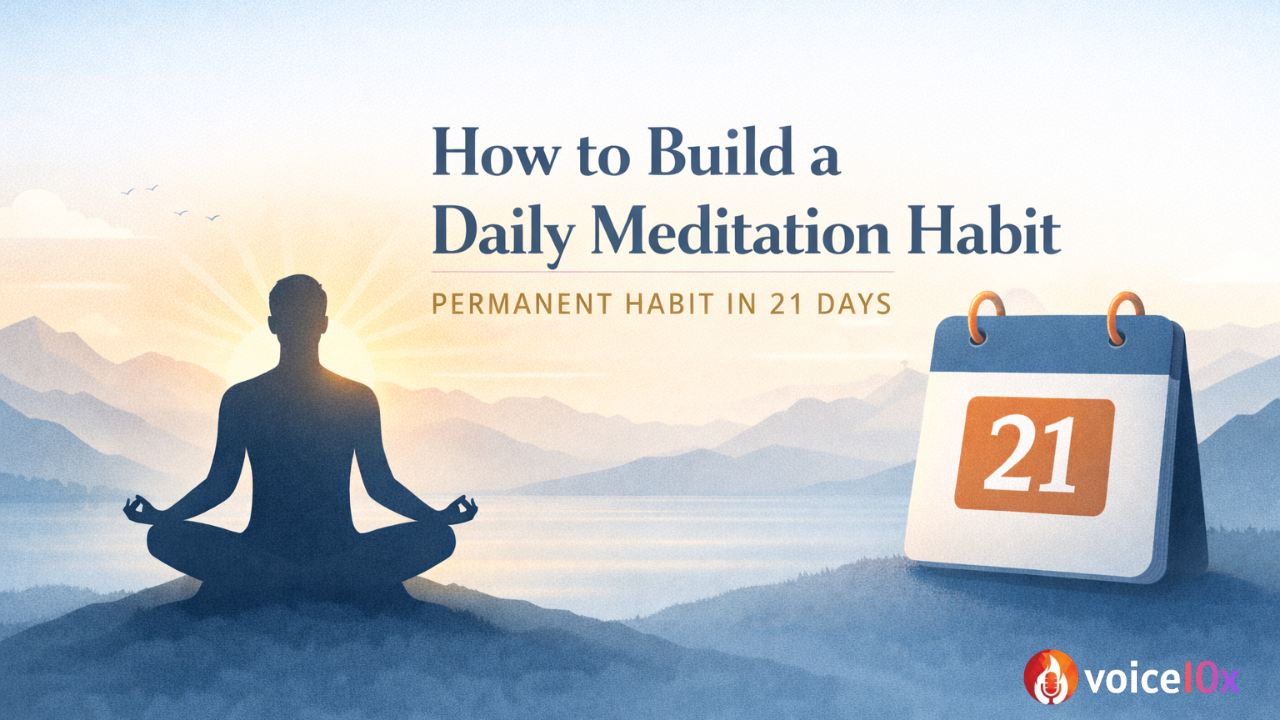 How to Build a Daily Meditation Habit

PERMANENT HABIT IN 21 DAYS

21

voice10x